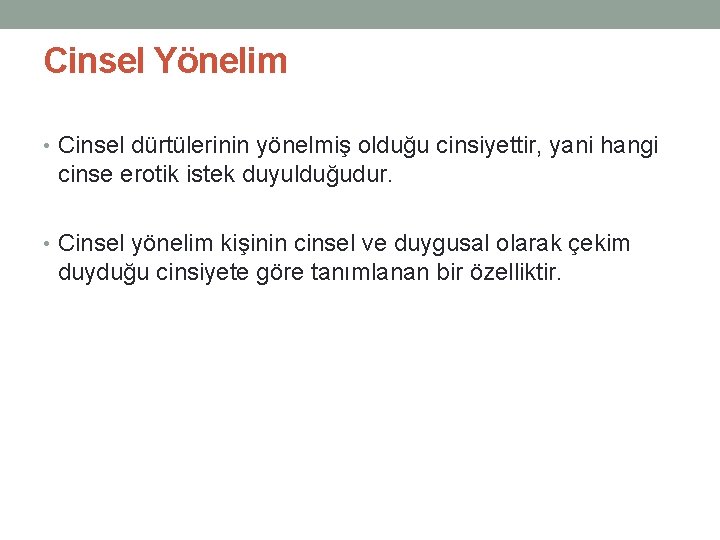 Cinsel Yönelim

• Cinsel dürtülerinin yönelmiş olduğu cinsiyettir, yani hangi cinse erotik istek duyulduğudur.

• Cinsel yönelim kişinin cinsel ve duygusal olarak çekim duyduğu cinsiyete göre tanımlanan bir özelliktir.